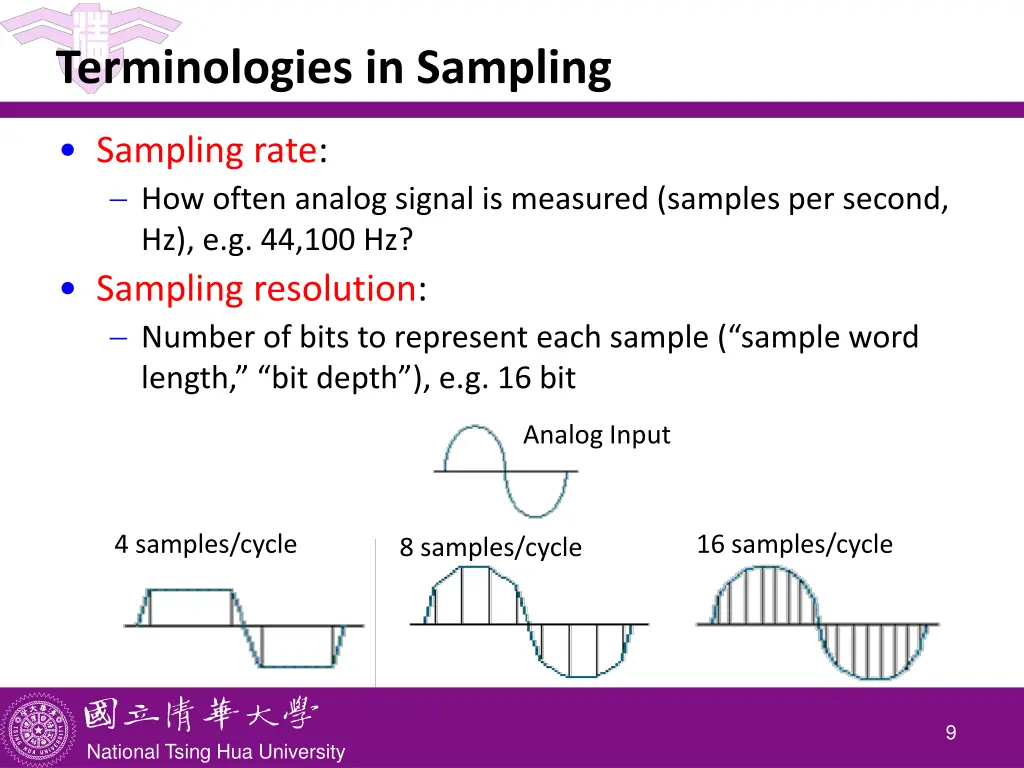 Terminologies in Sampling

• Sampling rate:
– How often analog signal is measured (samples per second, Hz), e.g. 44,100 Hz?

• Sampling resolution:
– Number of bits to represent each sample (“sample word length,” “bit depth”), e.g. 16 bit

Analog Input

4 samples/cycle

8 samples/cycle

16 samples/cycle

國立清華大學
National Tsing Hua University

9